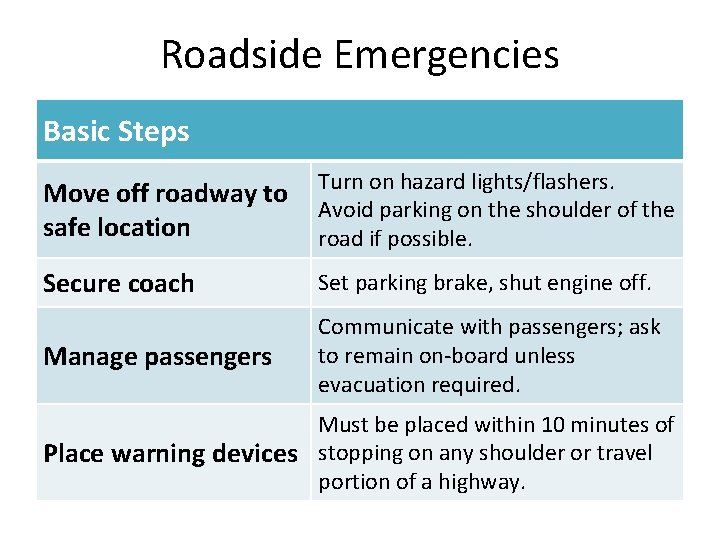 Roadside Emergencies

| Basic Steps | |
|---|---|
| Move off roadway to safe location | Turn on hazard lights/flashers. Avoid parking on the shoulder of the road if possible. |
| Secure coach | Set parking brake, shut engine off. |
| Manage passengers | Communicate with passengers; ask to remain on-board unless evacuation required. |
| Place warning devices | Must be placed within 10 minutes of stopping on any shoulder or travel portion of a highway. |